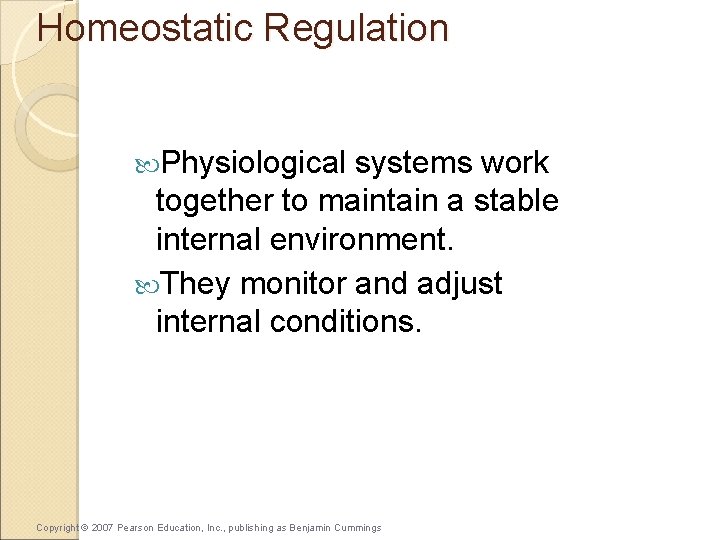 Homeostatic Regulation

Physiological systems work together to maintain a stable internal environment.

They monitor and adjust internal conditions.

Copyright © 2007 Pearson Education, Inc., publishing as Benjamin Cummings